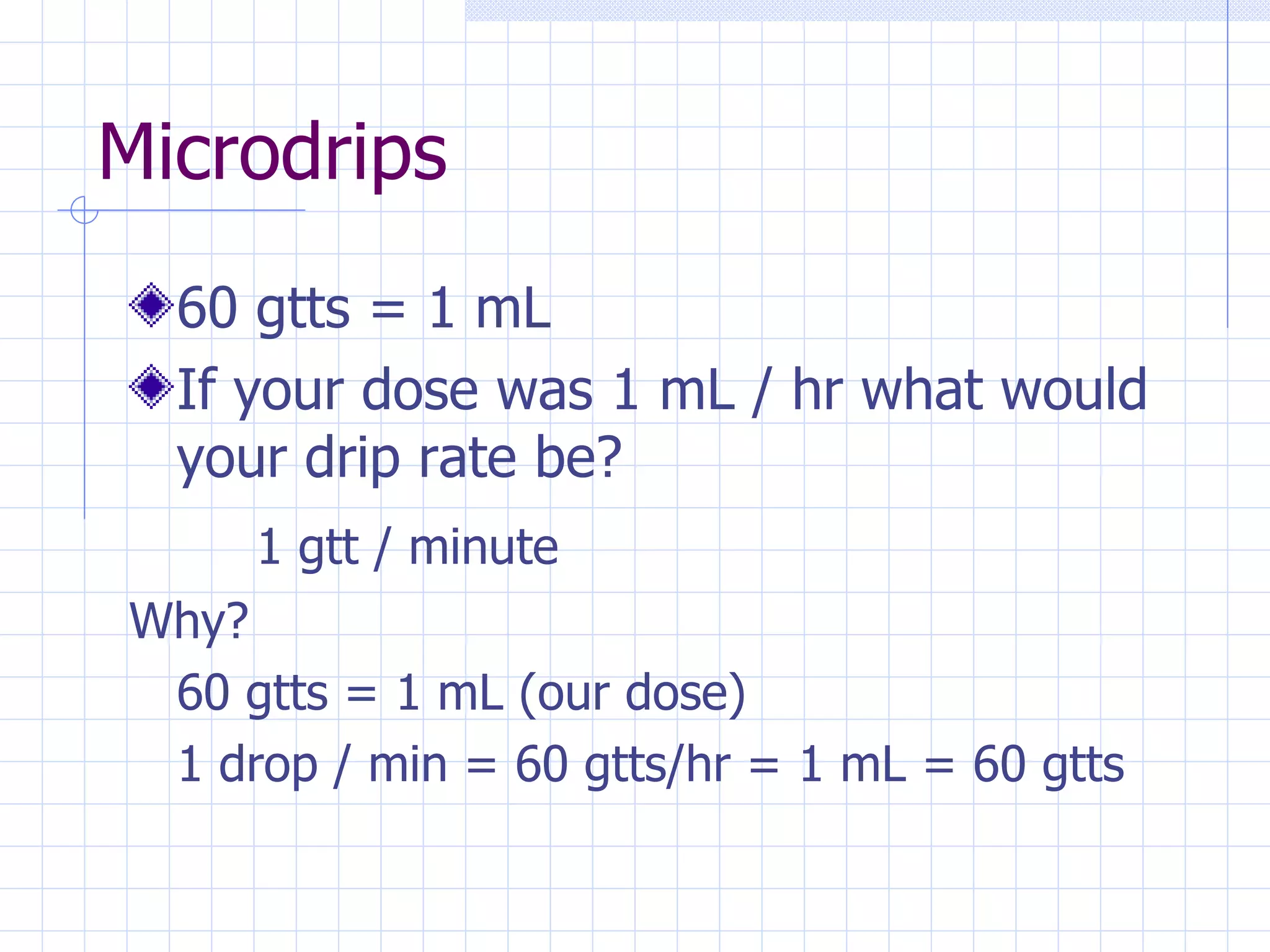 Microdrips

60 gtts = 1 mL

If your dose was 1 mL / hr what would your drip rate be?

1 gtt / minute

Why?

60 gtts = 1 mL (our dose)

1 drop / min = 60 gtts/hr = 1 mL = 60 gtts